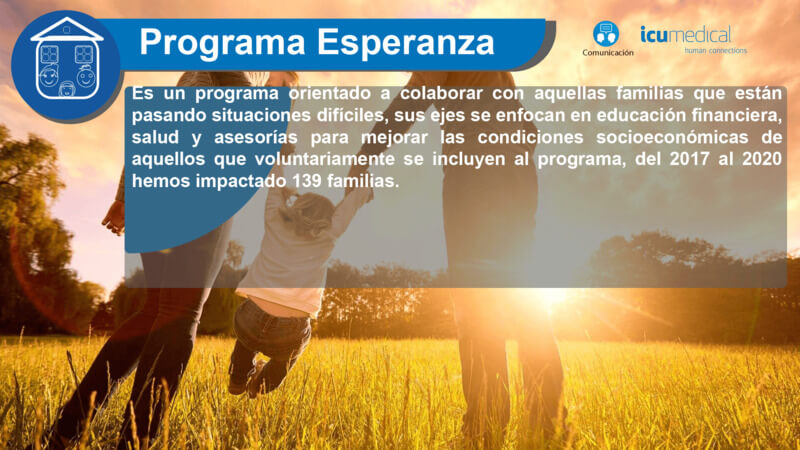 Programa Esperanza

Comunicación

icumedical
human connections

Es un programa orientado a colaborar con aquellas familias que están pasando situaciones difíciles, sus ejes se enfocan en educación financiera, salud y asesorías para mejorar las condiciones socioeconómicas de aquellos que voluntariamente se incluyen al programa, del 2017 al 2020 hemos impactado 139 familias.